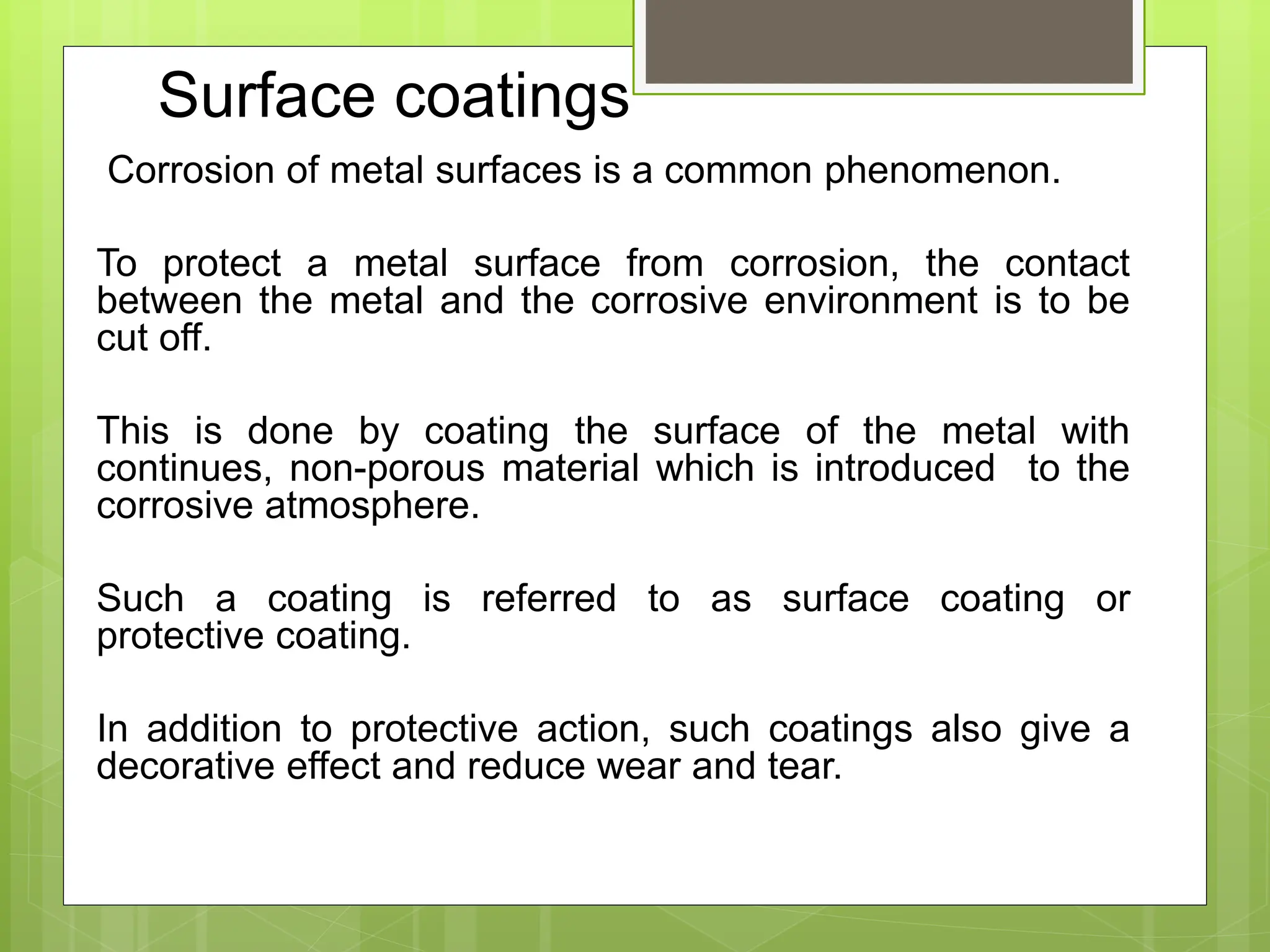 Surface coatings

Corrosion of metal surfaces is a common phenomenon.

To protect a metal surface from corrosion, the contact between the metal and the corrosive environment is to be cut off.

This is done by coating the surface of the metal with continues, non-porous material which is introduced to the corrosive atmosphere.

Such a coating is referred to as surface coating or protective coating.

In addition to protective action, such coatings also give a decorative effect and reduce wear and tear.